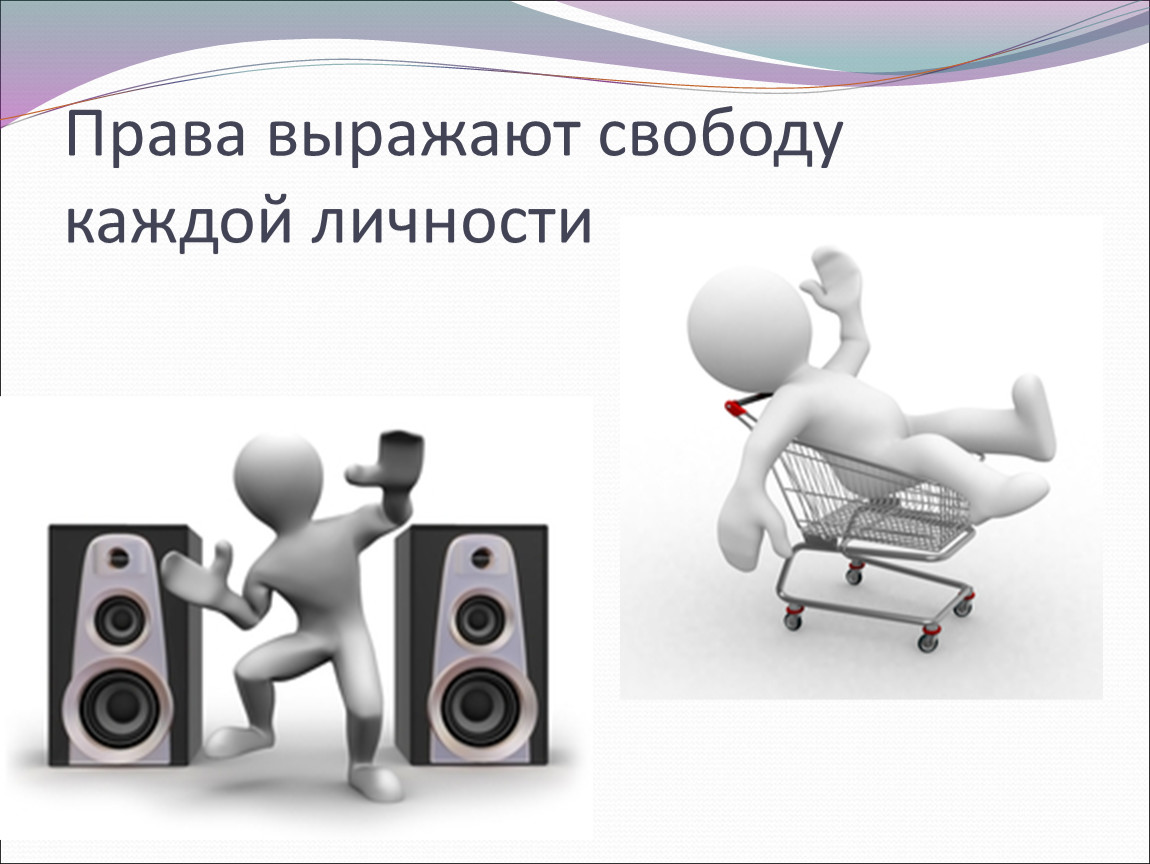 Права выражают свободу каждой личности